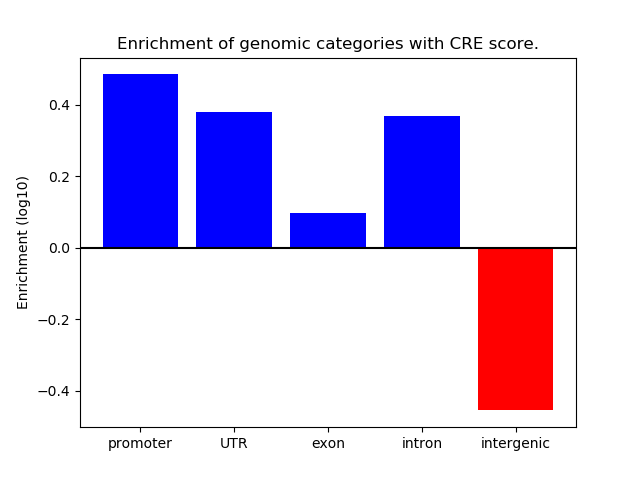 Enrichment of genomic categories with CRE score.

Enrichment (log10)

0.4
0.2
0.0
−0.2
−0.4

promoter
UTR
exon
intron
intergenic